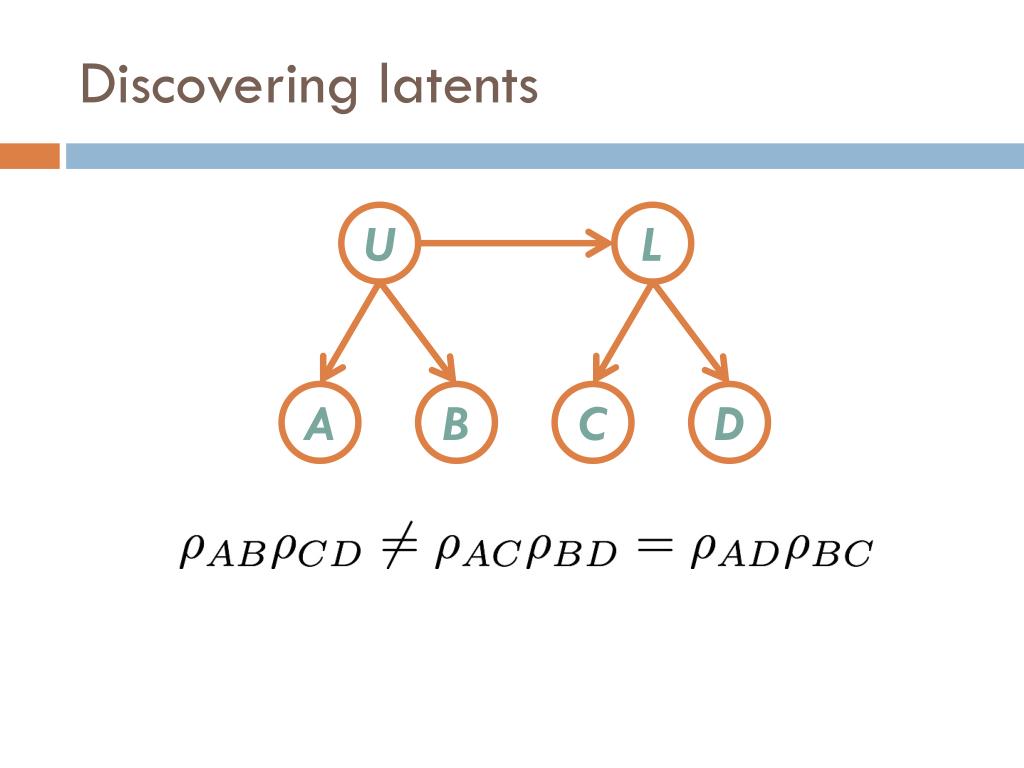 Discovering latents

U

L

A

B

C

D

$\rho_{AB}\rho_{CD} \neq \rho_{AC}\rho_{BD} = \rho_{AD}\rho_{BC}$